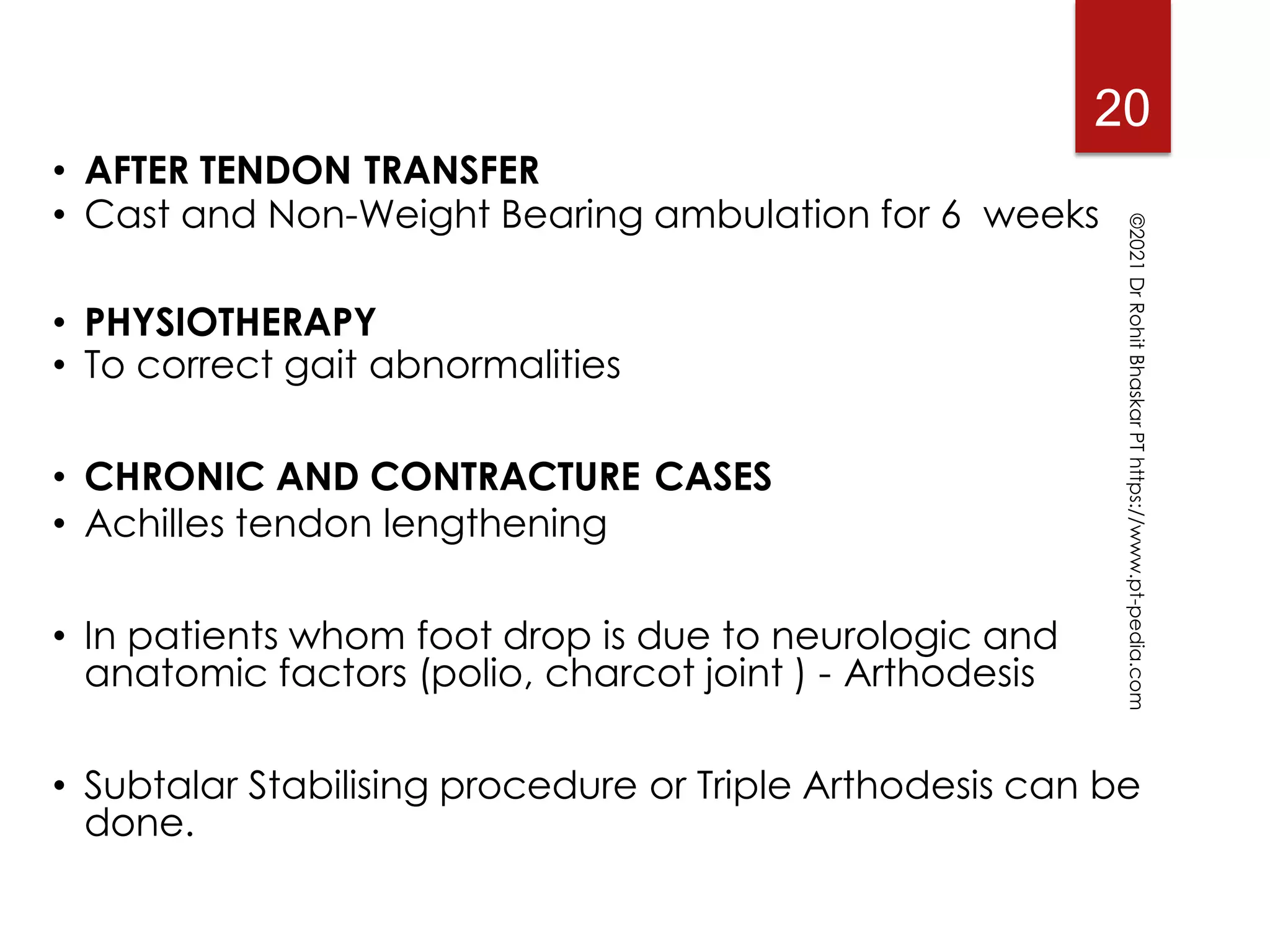 20

• AFTER TENDON TRANSFER
• Cast and Non-Weight Bearing ambulation for 6 weeks

• PHYSIOTHERAPY
• To correct gait abnormalities

• CHRONIC AND CONTRACTURE CASES
• Achilles tendon lengthening

• In patients whom foot drop is due to neurologic and anatomic factors (polio, charcot joint ) - Arthodesis

• Subtalar Stabilising procedure or Triple Arthodesis can be done.

©2021 Dr Rohit Bhaskar PT https://www.pt-pedia.com